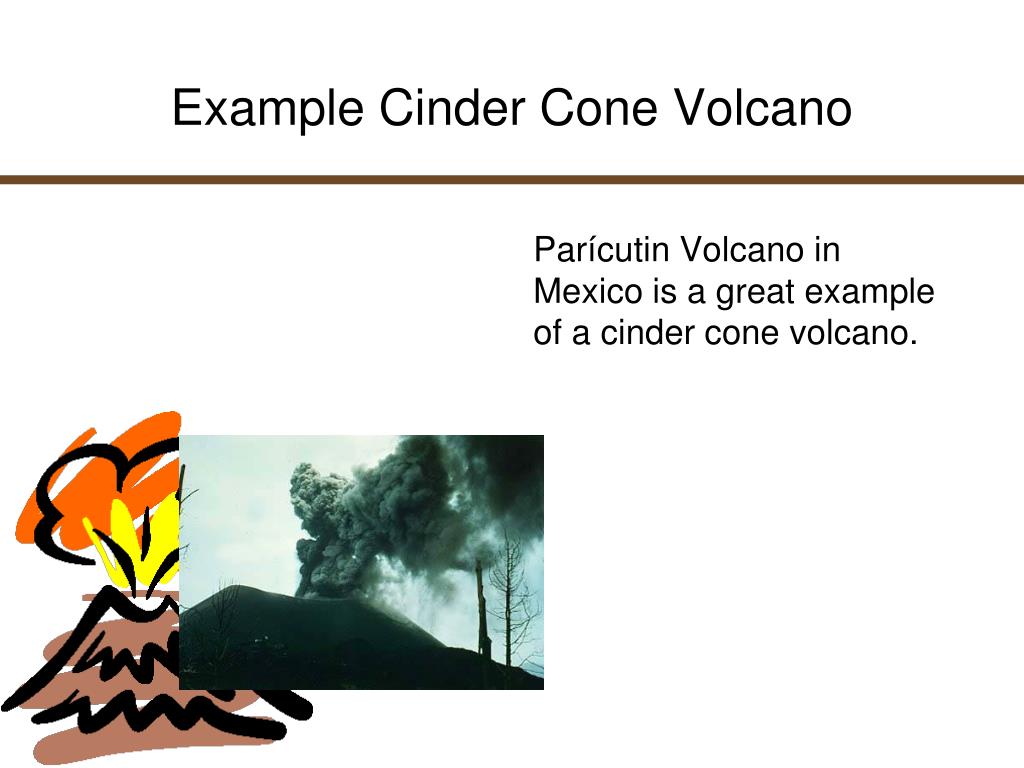 Example Cinder Cone Volcano

Parícutin Volcano in Mexico is a great example of a cinder cone volcano.